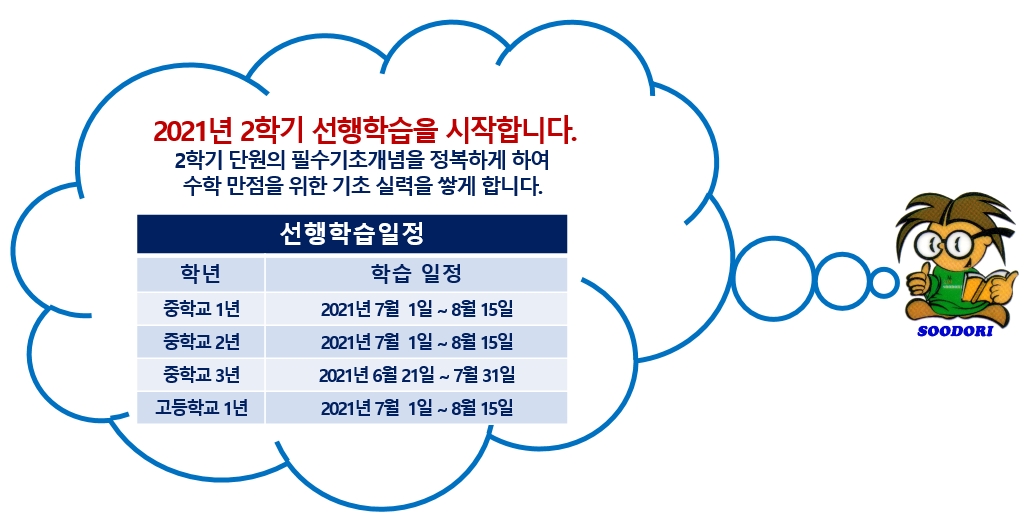 2021년 2학기 선행학습을 시작합니다.
2학기 단원의 필수기초개념을 정복하게 하여 수학 만점을 위한 기초 실력을 쌓게 합니다.

선행학습일정

| 학년 | 학습 일정 |
|---|---|
| 중학교 1년 | 2021년 7월 1일 ~ 8월 15일 |
| 중학교 2년 | 2021년 7월 1일 ~ 8월 15일 |
| 중학교 3년 | 2021년 6월 21일 ~ 7월 31일 |
| 고등학교 1년 | 2021년 7월 1일 ~ 8월 15일 |

SOODORI